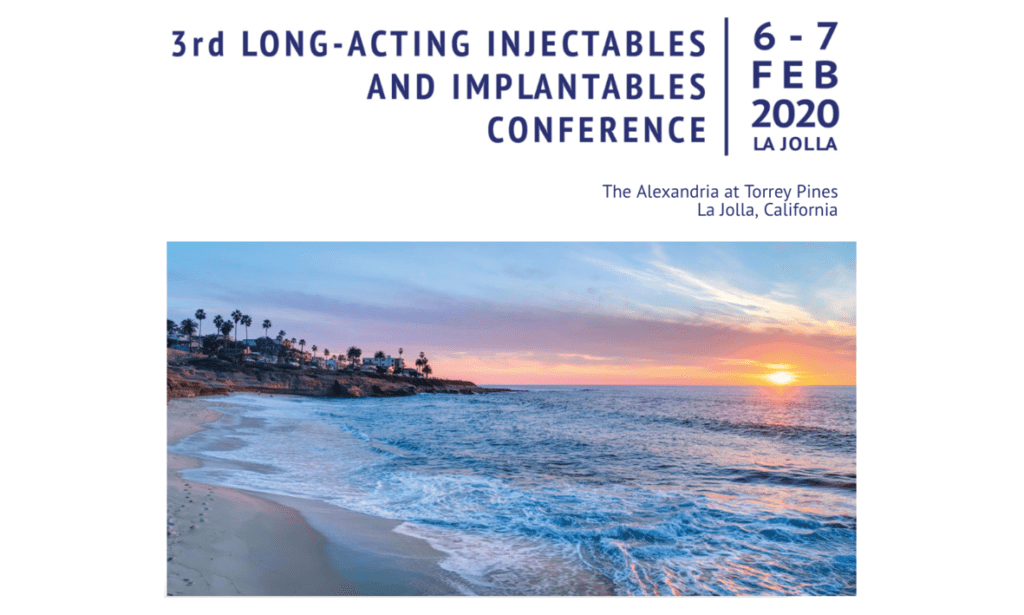 3rd LONG-ACTING INJECTABLES AND IMPLANTABLES CONFERENCE

6 - 7 FEB 2020 LA JOLLA

The Alexandria at Torrey Pines
La Jolla, California